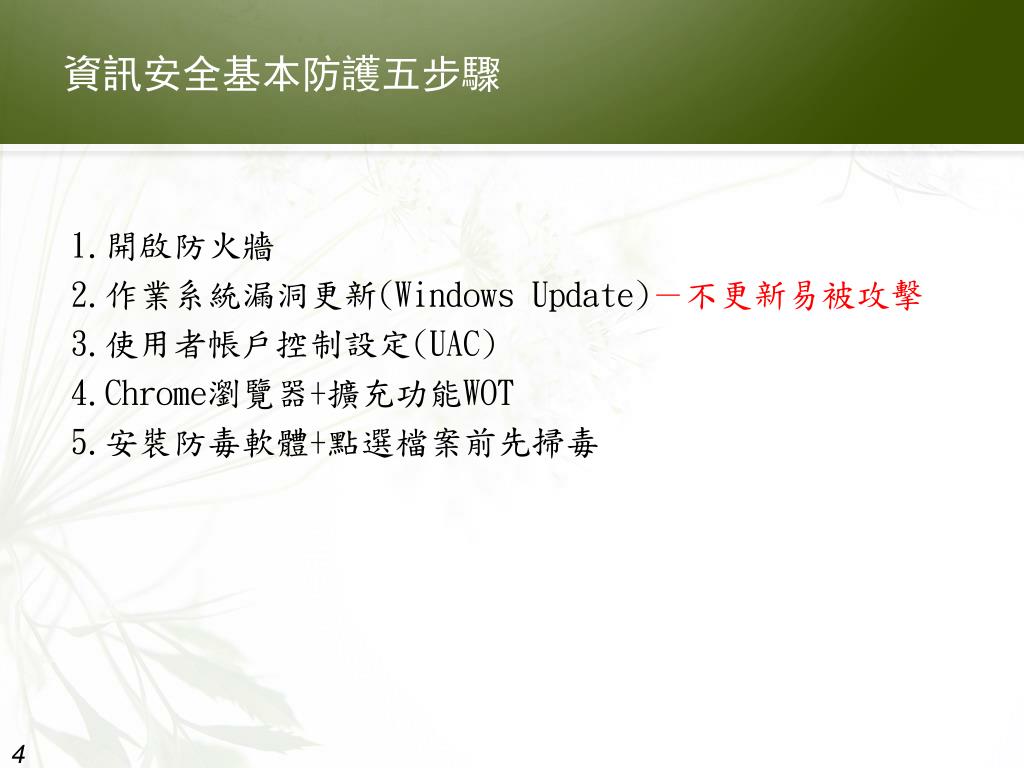 資訊安全基本防護五步驟

1.開啟防火牆
2.作業系統漏洞更新(Windows Update)－不更新易被攻擊
3.使用者帳戶控制設定(UAC)
4.Chrome瀏覽器+擴充功能WOT
5.安裝防毒軟體+點選檔案前先掃毒

4